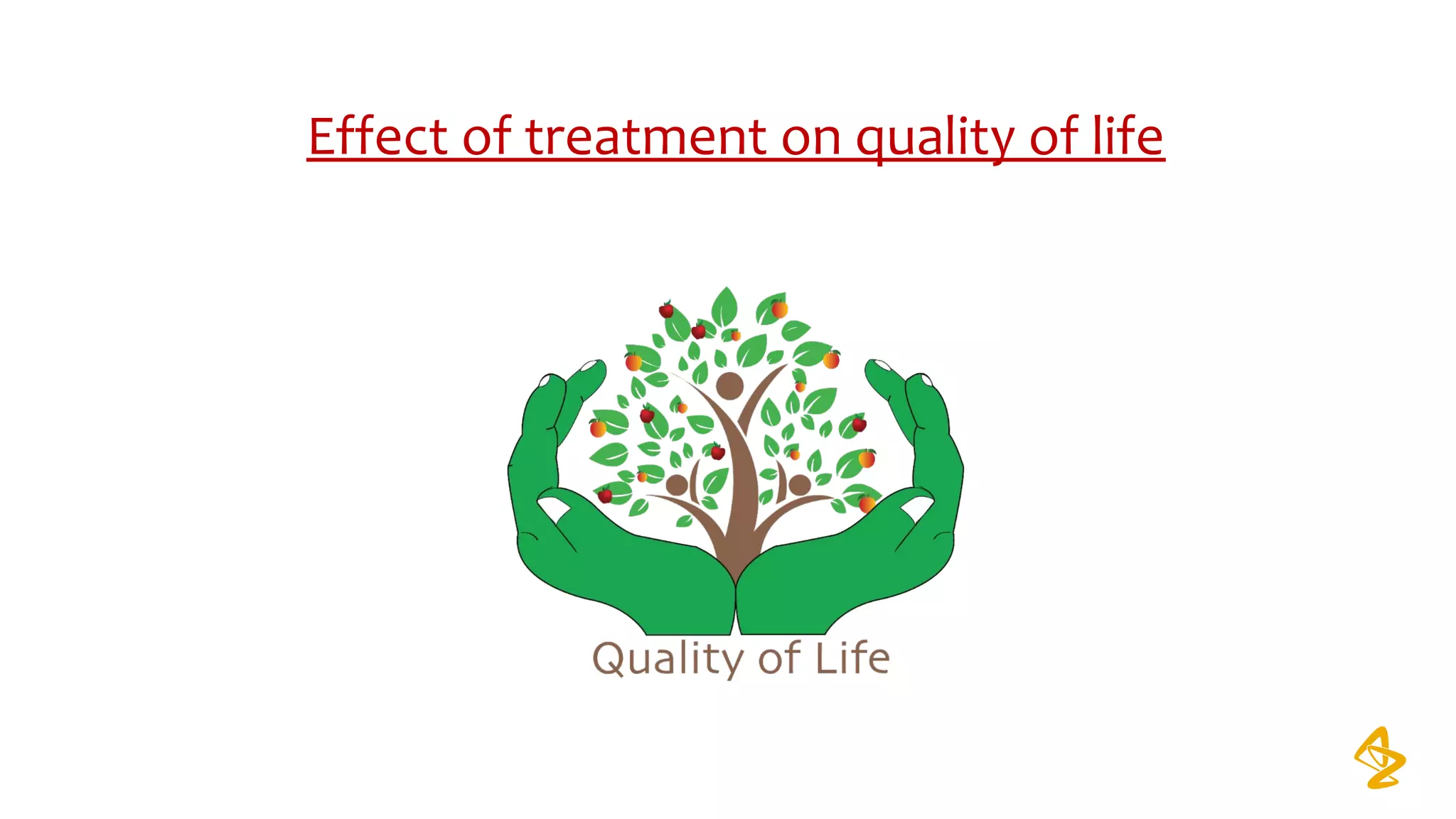 Effect of treatment on quality of life

Quality of Life